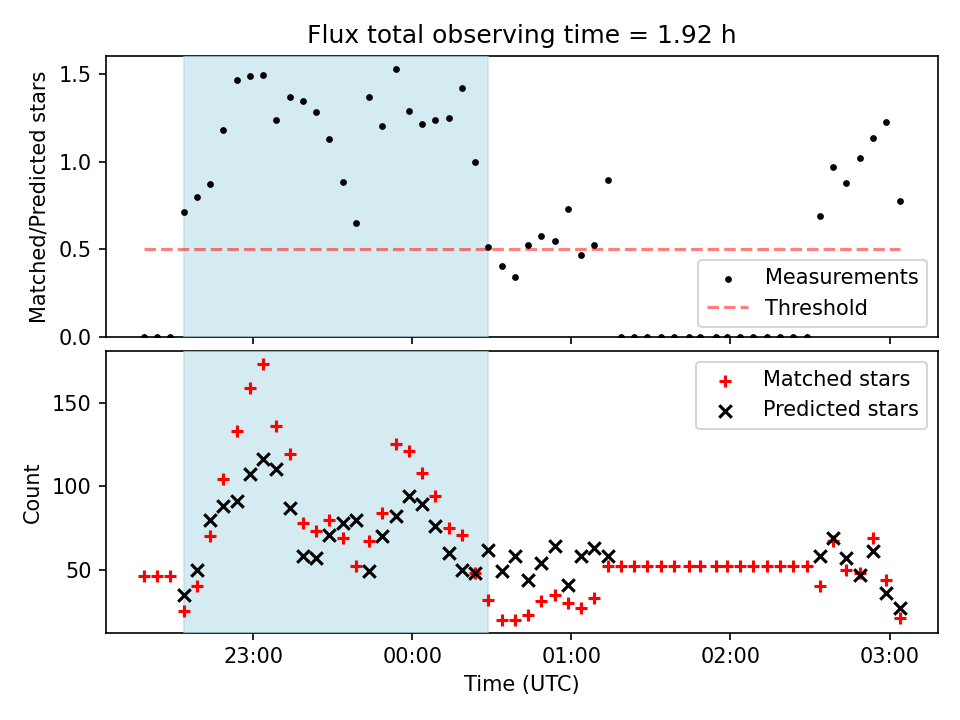 Flux total observing time = 1.92 h

Matched/Predicted stars

1.5
1.0
0.5
0.0

Measurements
Threshold

Count

150
100
50

Matched stars
Predicted stars

23:00
00:00
01:00
02:00
03:00

Time (UTC)